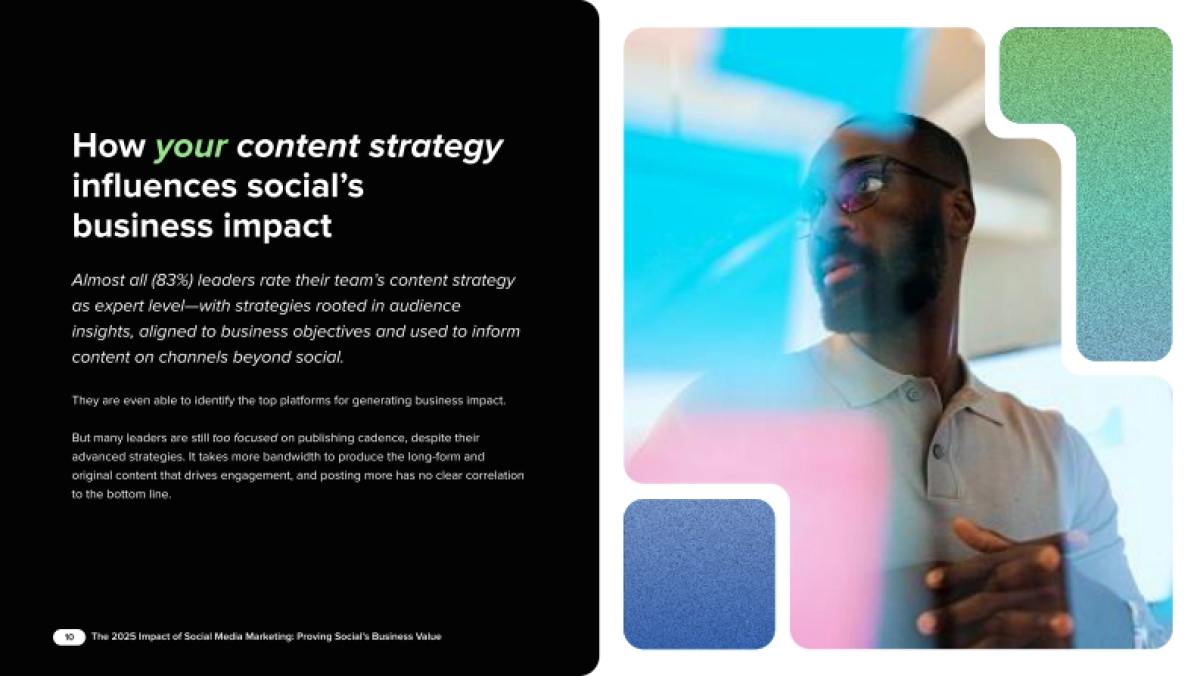 How your content strategy influences social's business impact

Almost all (83%) leaders rate their team's content strategy as expert level—with strategies rooted in audience insights, aligned to business objectives and used to inform content on channels beyond social.

They are even able to identify the top platforms for generating business impact.

But many leaders are still too focused on publishing cadence, despite their advanced strategies. It takes more bandwidth to produce the long-form and original content that drives engagement, and posting more has no clear correlation to the bottom line.

10 The 2025 Impact of Social Media Marketing: Proving Social's Business Value